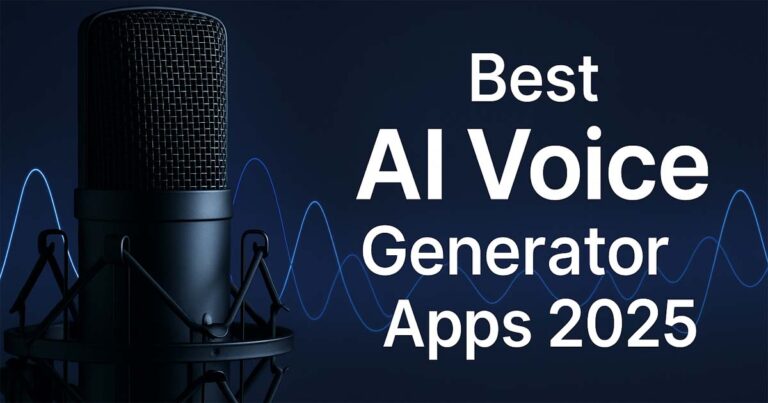 Best
AI Voice
Generator
Apps 2025